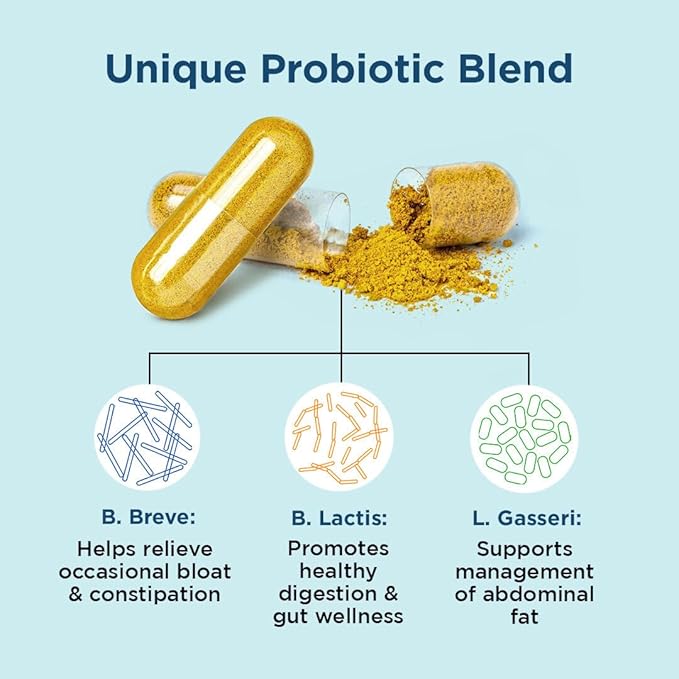 Unique Probiotic Blend

B. Breve:
Helps relieve occasional bloat & constipation

B. Lactis:
Promotes healthy digestion & gut wellness

L. Gasseri:
Supports management of abdominal fat